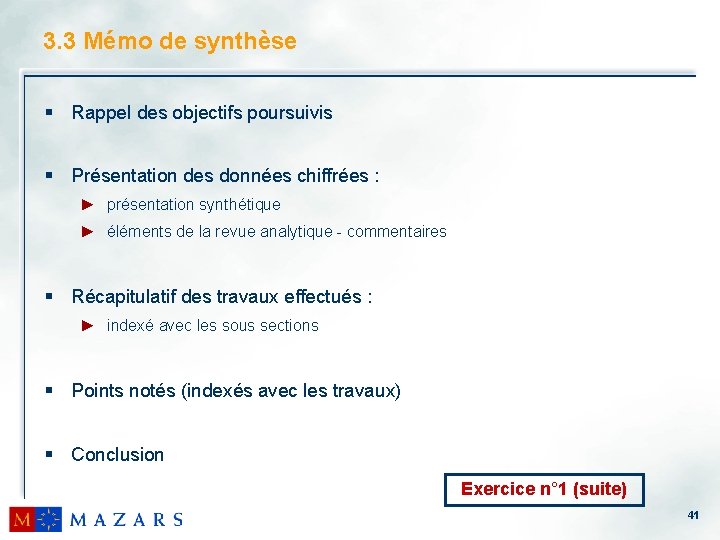 3.3 Mémo de synthèse

▪ Rappel des objectifs poursuivis

▪ Présentation des données chiffrées :
► présentation synthétique
► éléments de la revue analytique - commentaires

▪ Récapitulatif des travaux effectués :
► indexé avec les sous sections

▪ Points notés (indexés avec les travaux)

▪ Conclusion

Exercice n°1 (suite)

M MAZARS

41